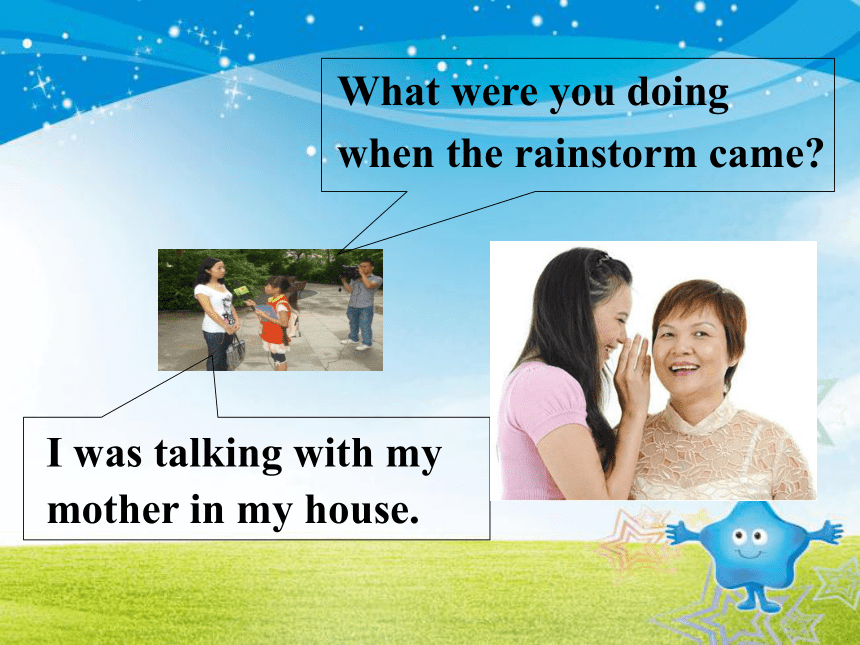 What were you doing when the rainstorm came?

I was talking with my mother in my house.